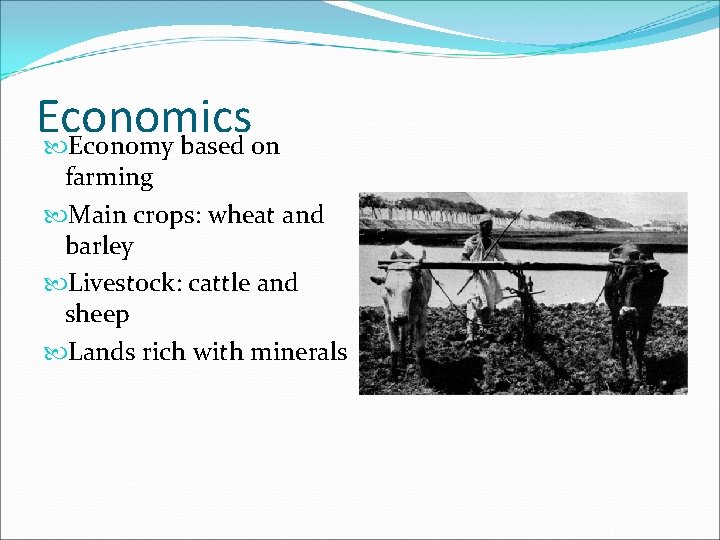 Economics

Economy based on farming

Main crops: wheat and barley

Livestock: cattle and sheep

Lands rich with minerals